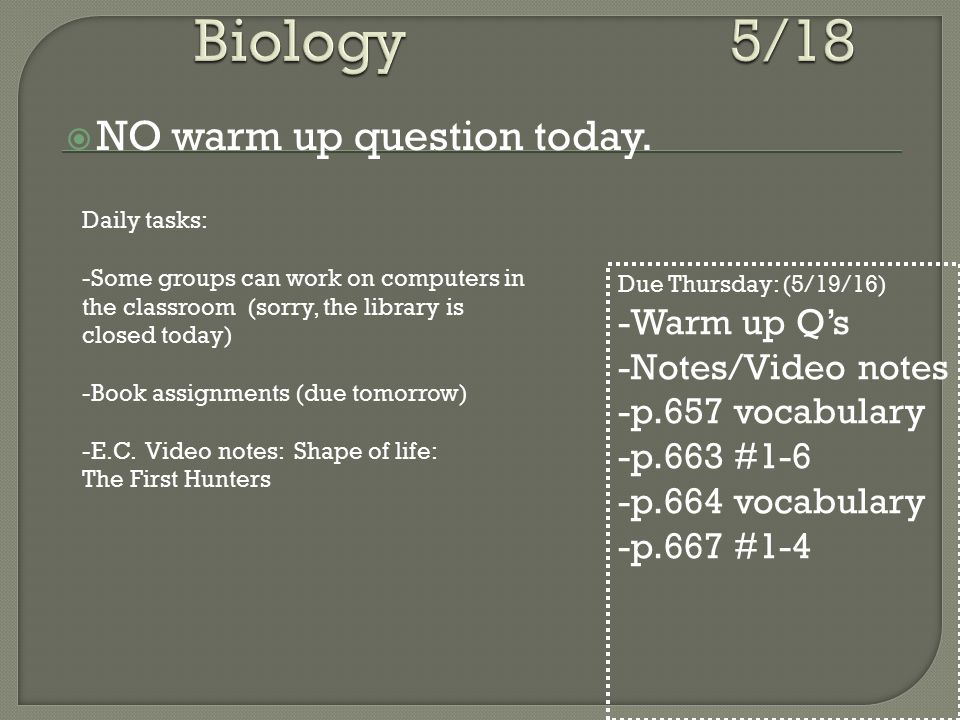 Biology 5/18

NO warm up question today.

Daily tasks:

-Some groups can work on computers in the classroom (sorry, the library is closed today)

-Book assignments (due tomorrow)

-E.C. Video notes: Shape of life: The First Hunters

Due Thursday: (5/19/16)
-Warm up Q's
-Notes/Video notes
-p.657 vocabulary
-p.663 #1-6
-p.664 vocabulary
-p.667 #1-4